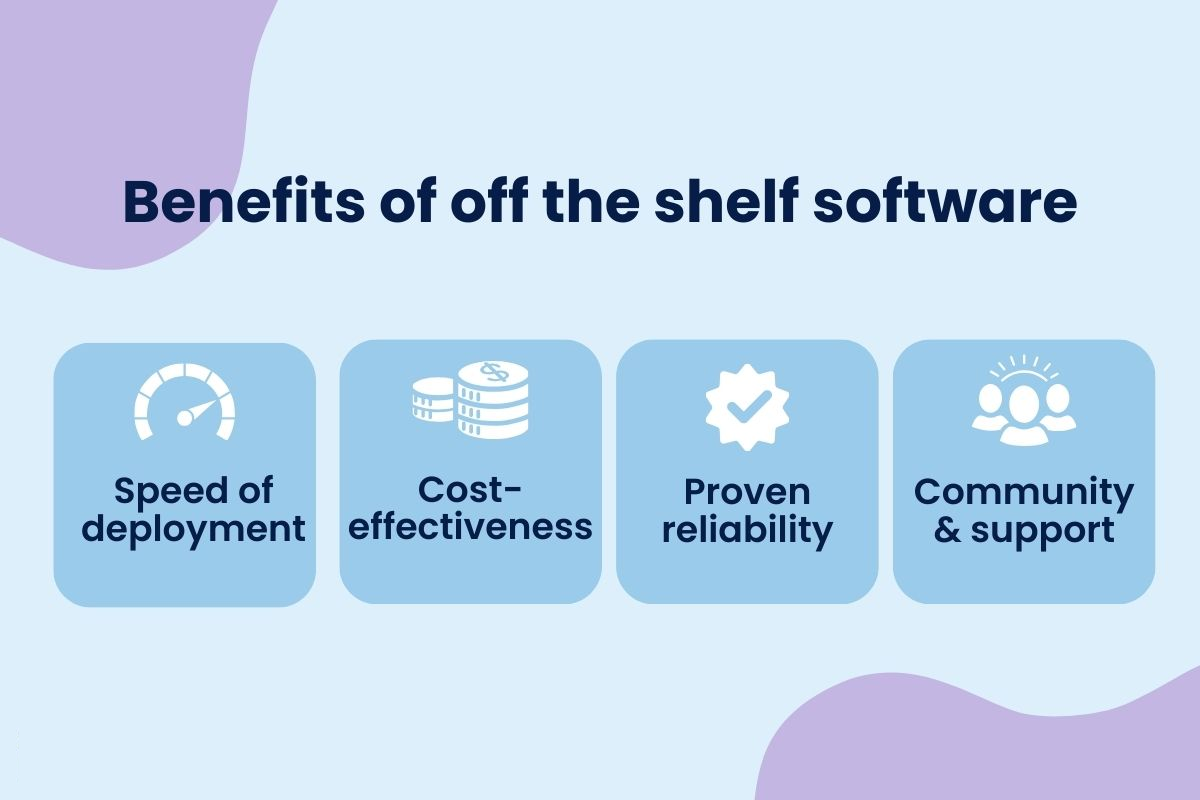 Benefits of off the shelf software

Speed of deployment

Cost-effectiveness

Proven reliability

Community & support